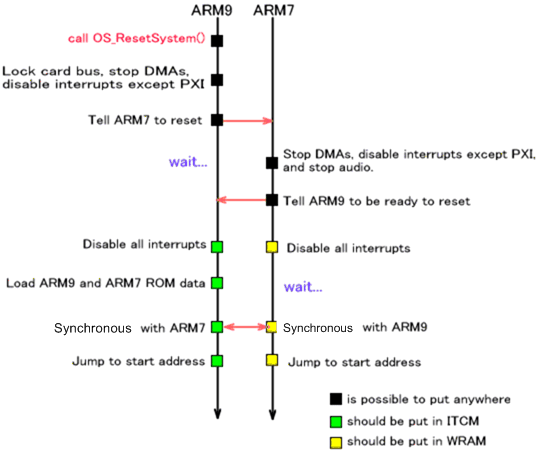 ARM9 ARM7

call OS_ResetSystem()

Lock card bus, stop DMAs, disable interrupts except PXI

Tell ARM7 to reset

wait...

Stop DMAs, disable interrupts except PXI, and stop audio.

Tell ARM9 to be ready to reset

Disable all interrupts

Disable all interrupts

Load ARM9 and ARM7 ROM data

wait...

Synchronous with ARM7

Synchronous with ARM9

Jump to start address

Jump to start address

is possible to put anywhere

should be put in ITCM

should be put in WRAM